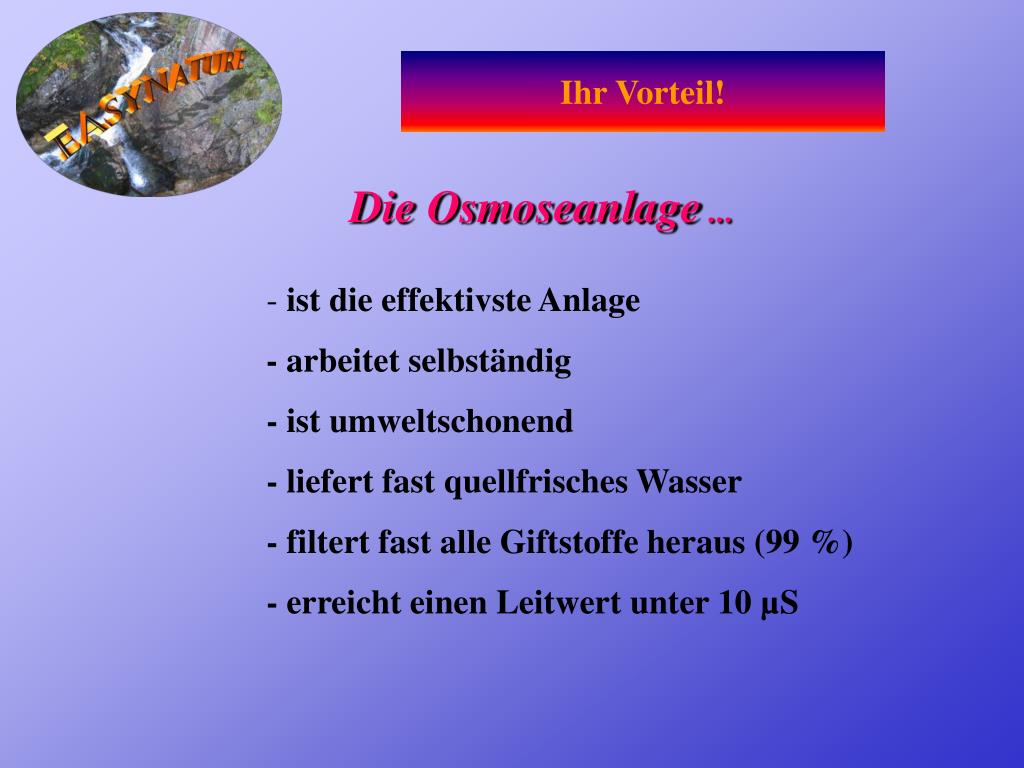 EASYNATURE

Ihr Vorteil!

Die Osmoseanlage ...

- ist die effektivste Anlage

- arbeitet selbständig

- ist umweltschonend

- liefert fast quellfrisches Wasser

- filtert fast alle Giftstoffe heraus (99 %)

- erreicht einen Leitwert unter 10 µS